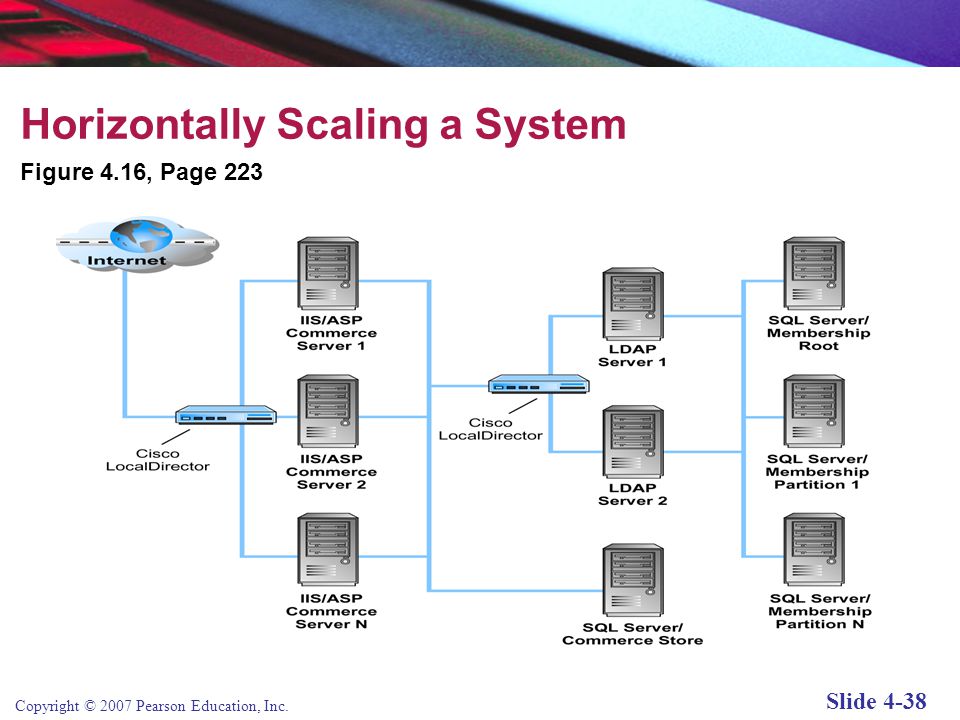 Horizontally Scaling a System

Figure 4.16, Page 223

Internet

Cisco LocalDirector

IIS/ASP Commerce Server 1

IIS/ASP Commerce Server 2

IIS/ASP Commerce Server N

Cisco LocalDirector

LDAP Server 1

LDAP Server 2

SQL Server/ Commerce Store

SQL Server/ Membership Root

SQL Server/ Membership Partition 1

SQL Server/ Membership Partition N

Copyright © 2007 Pearson Education, Inc.

Slide 4-38